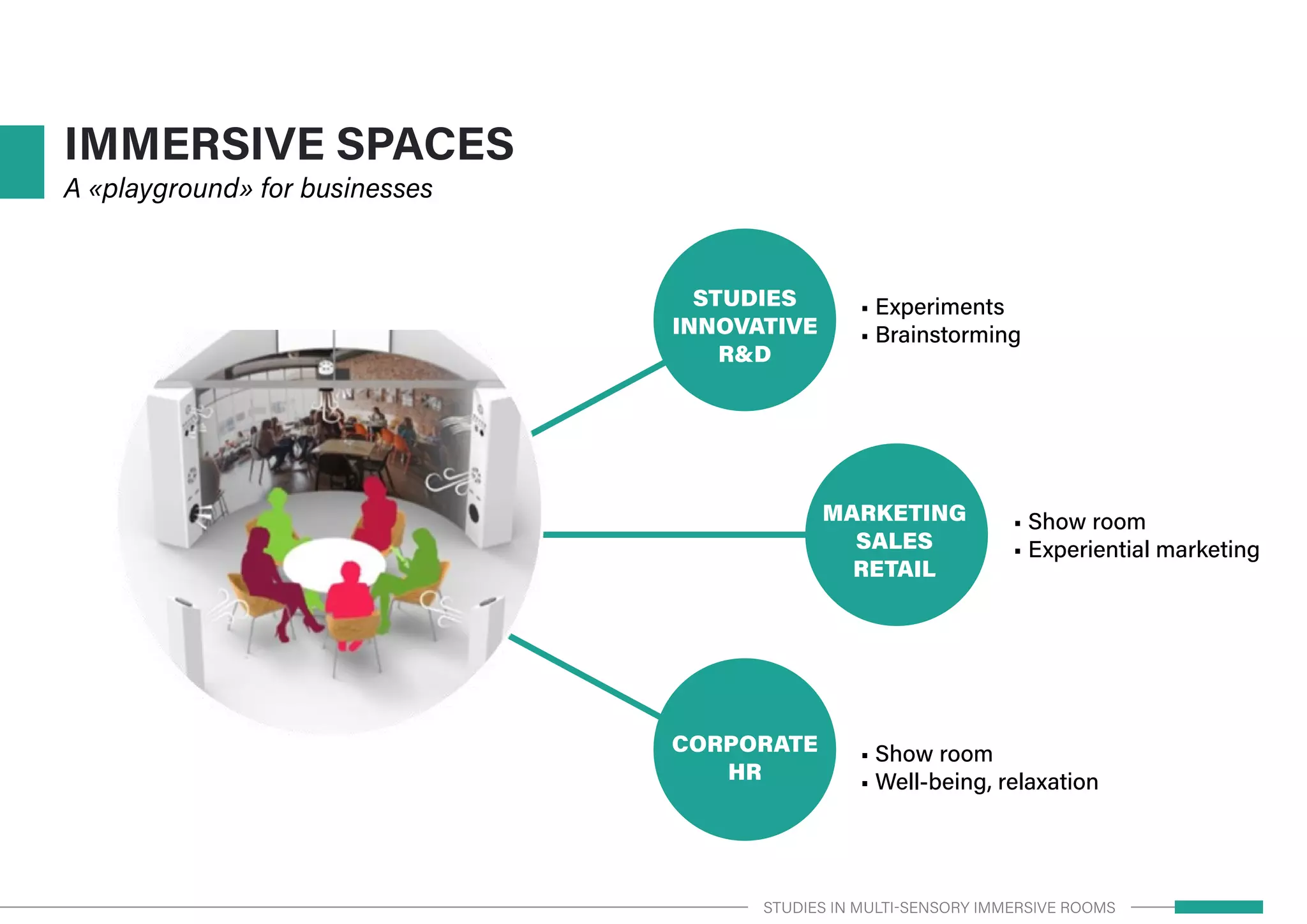 IMMERSIVE SPACES
A «playground» for businesses

STUDIES
INNOVATIVE
R&D

▪ Experiments
▪ Brainstorming

MARKETING
SALES
RETAIL

▪ Show room
▪ Experiential marketing

CORPORATE
HR

▪ Show room
▪ Well-being, relaxation

STUDIES IN MULTI-SENSORY IMMERSIVE ROOMS